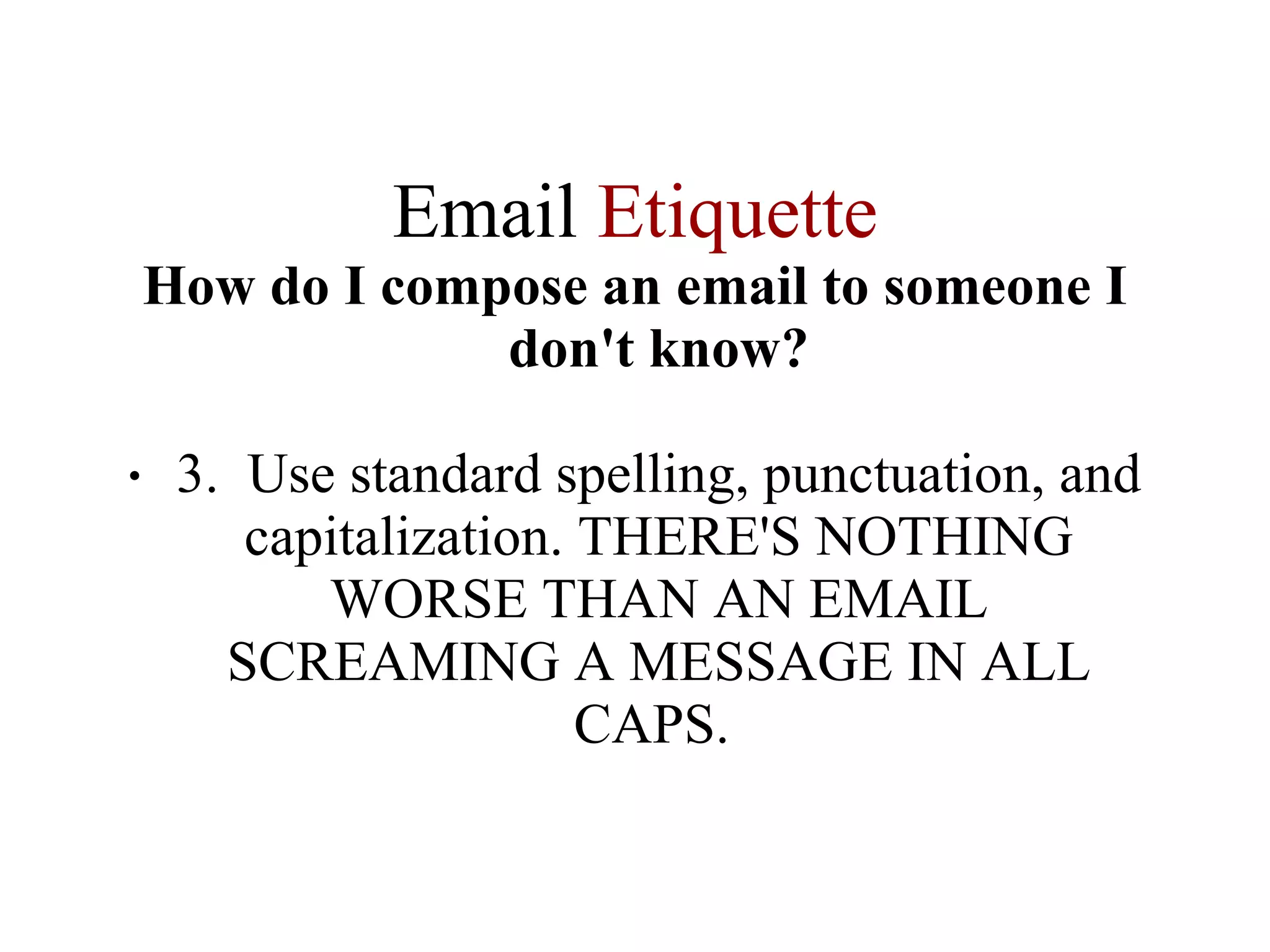 Email Etiquette
How do I compose an email to someone I don't know?

• 3. Use standard spelling, punctuation, and capitalization. THERE'S NOTHING WORSE THAN AN EMAIL SCREAMING A MESSAGE IN ALL CAPS.